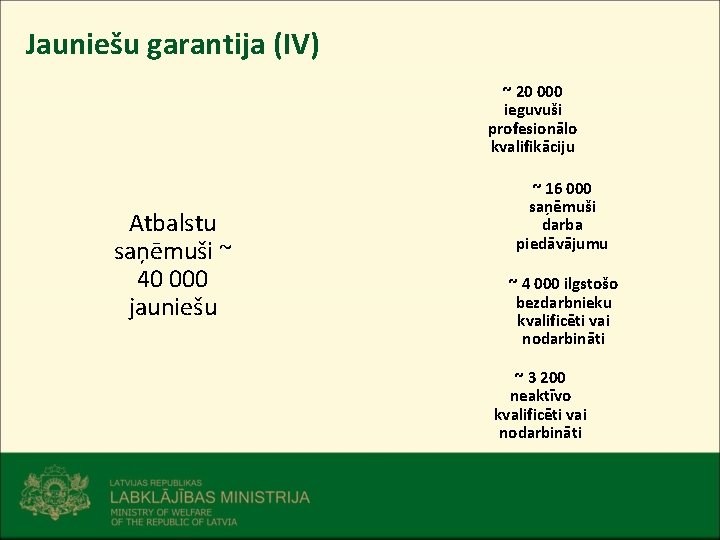 Jauniešu garantija (IV)

Atbalstu saņēmuši ~ 40 000 jauniešu

~ 20 000 ieguvuši profesionālo kvalifikāciju

~ 16 000 saņēmuši darba piedāvājumu

~ 4 000 ilgstošo bezdarbnieku kvalificēti vai nodarbināti

~ 3 200 neaktīvo kvalificēti vai nodarbināti

LATVIJAS REPUBLIKAS
LABKLĀJĪBAS MINISTRIJA
MINISTRY OF WELFARE
OF THE REPUBLIC OF LATVIA